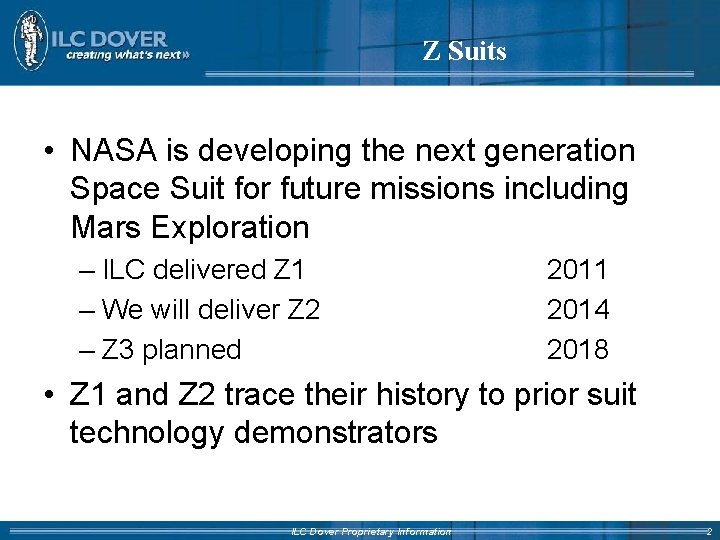 ILC DOVER
creating what's next»

Z Suits

• NASA is developing the next generation Space Suit for future missions including Mars Exploration
– ILC delivered Z1 2011
– We will deliver Z2 2014
– Z3 planned 2018

• Z1 and Z2 trace their history to prior suit technology demonstrators

ILC Dover Proprietary Information

2